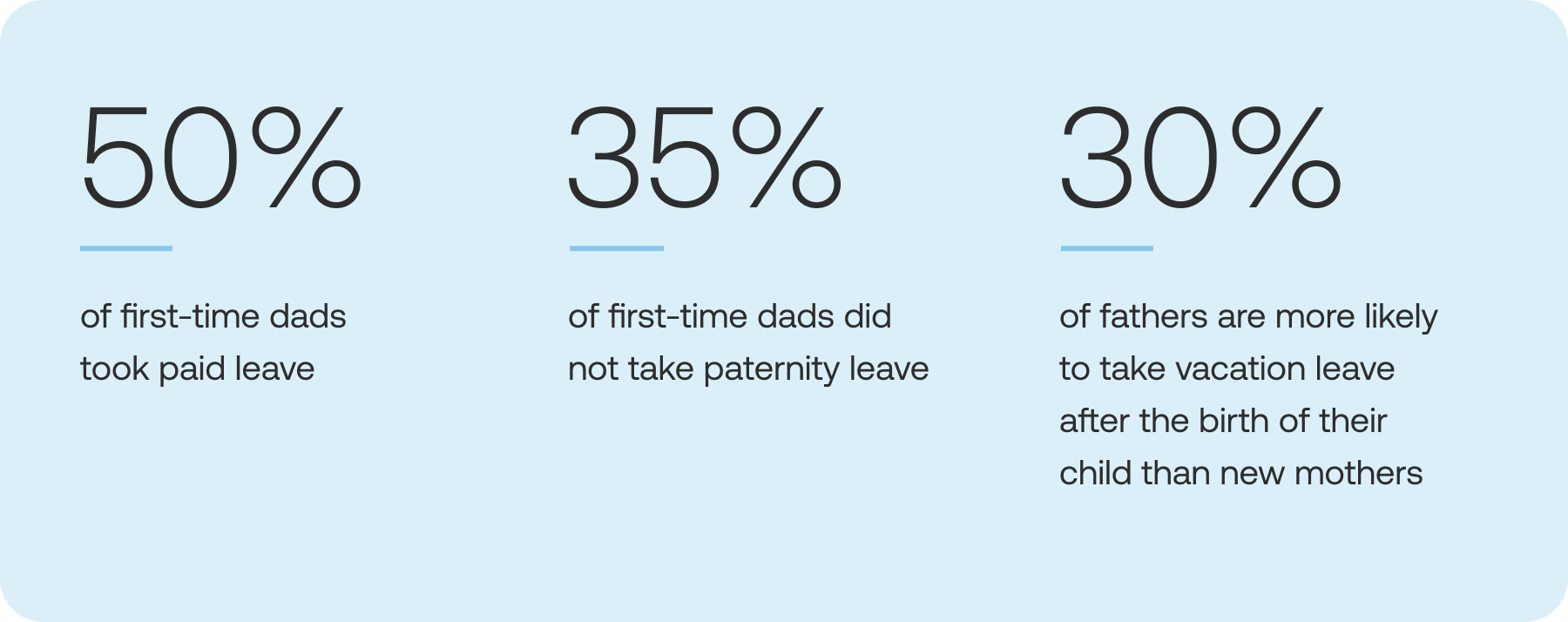 50%

of first-time dads took paid leave

35%

of first-time dads did not take paternity leave

30%

of fathers are more likely to take vacation leave after the birth of their child than new mothers